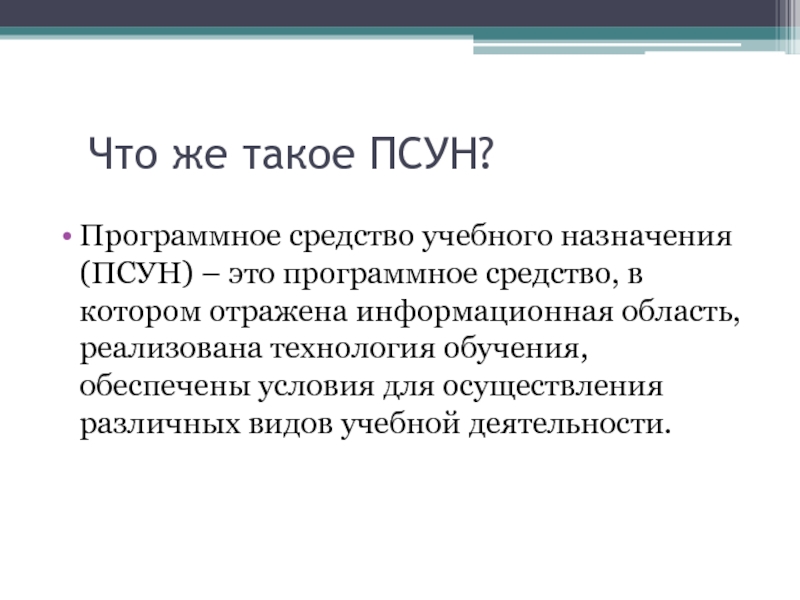 Что же такое ПСУН?

• Программное средство учебного назначения (ПСУН) – это программное средство, в котором отражена информационная область, реализована технология обучения, обеспечены условия для осуществления различных видов учебной деятельности.